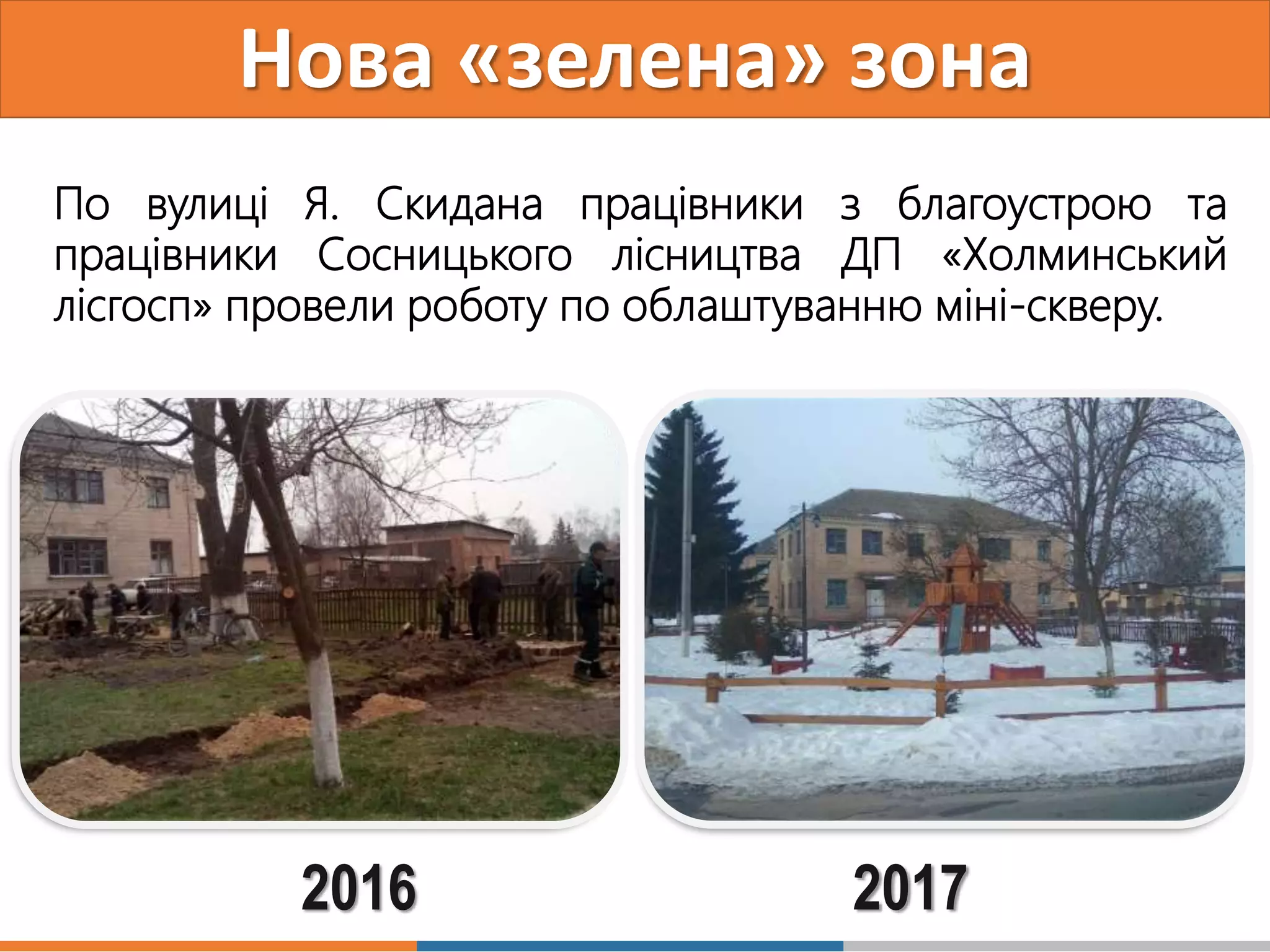 Нова «зелена» зона

По вулиці Я. Скидана працівники з благоустрою та працівники Сосницького лісництва ДП «Холминський лісгосп» провели роботу по облаштуванню міні-скверу.

2016

2017